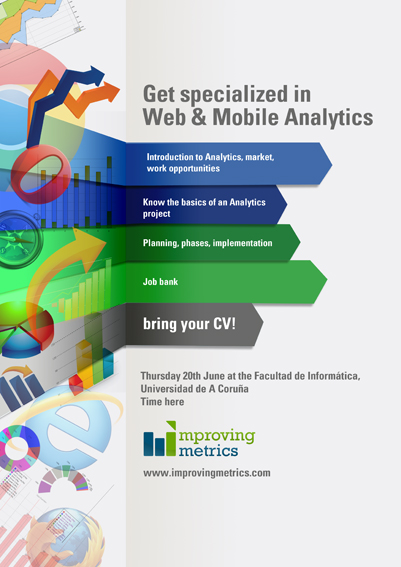 Get specialized in
Web & Mobile Analytics

Introduction to Analytics, market, work opportunities

Know the basics of an Analytics project

Planning, phases, implementation

Job bank

bring your CV!

Thursday 20th June at the Facultad de Informática, Universidad de A Coruña
Time here

improving metrics

www.improvingmetrics.com